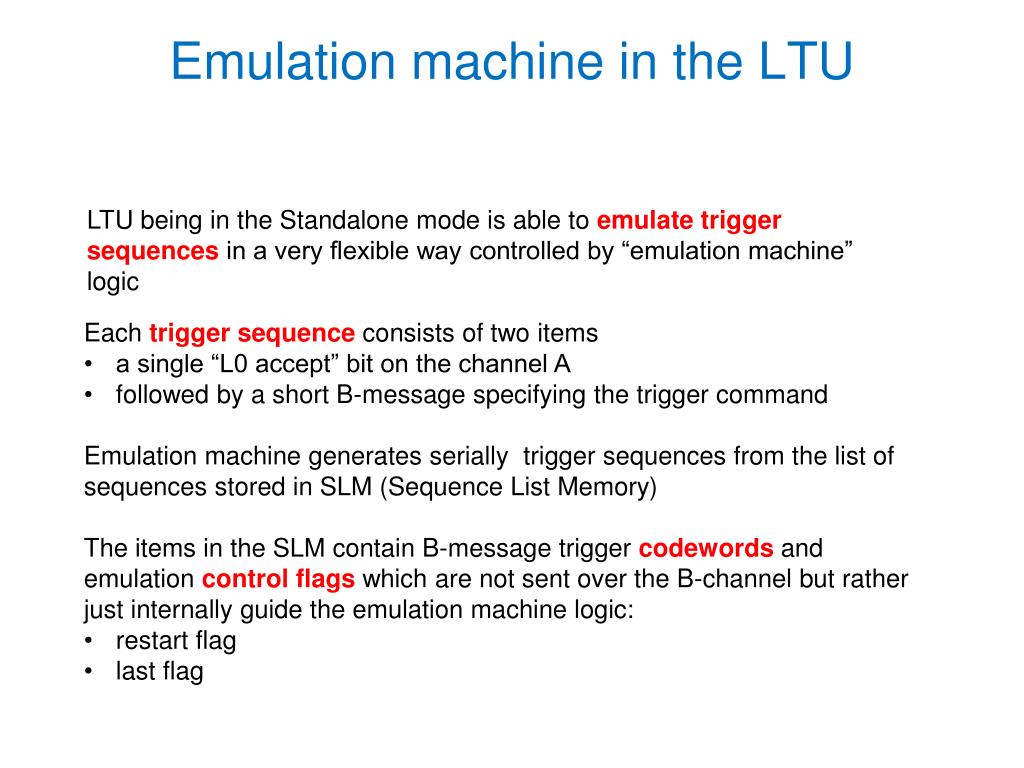 Emulation machine in the LTU

LTU being in the Standalone mode is able to emulate trigger sequences in a very flexible way controlled by “emulation machine” logic

Each trigger sequence consists of two items
• a single “L0 accept” bit on the channel A
• followed by a short B-message specifying the trigger command

Emulation machine generates serially trigger sequences from the list of sequences stored in SLM (Sequence List Memory)

The items in the SLM contain B-message trigger codewords and emulation control flags which are not sent over the B-channel but rather just internally guide the emulation machine logic:
• restart flag
• last flag